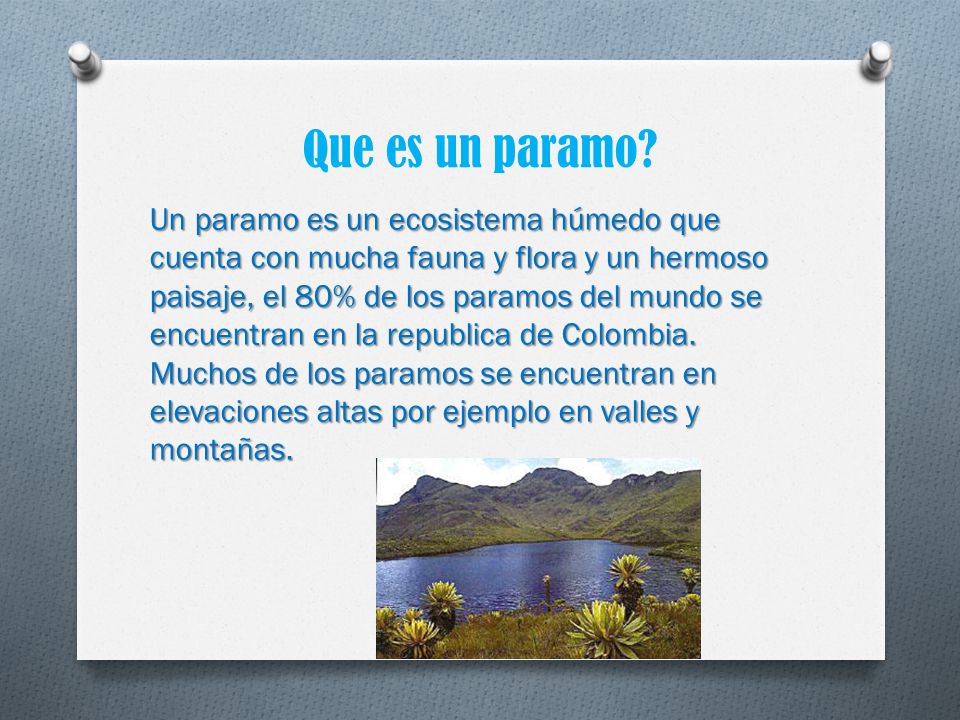 Que es un paramo?

Un paramo es un ecosistema húmedo que cuenta con mucha fauna y flora y un hermoso paisaje, el 80% de los paramos del mundo se encuentran en la republica de Colombia. Muchos de los paramos se encuentran en elevaciones altas por ejemplo en valles y montañas.